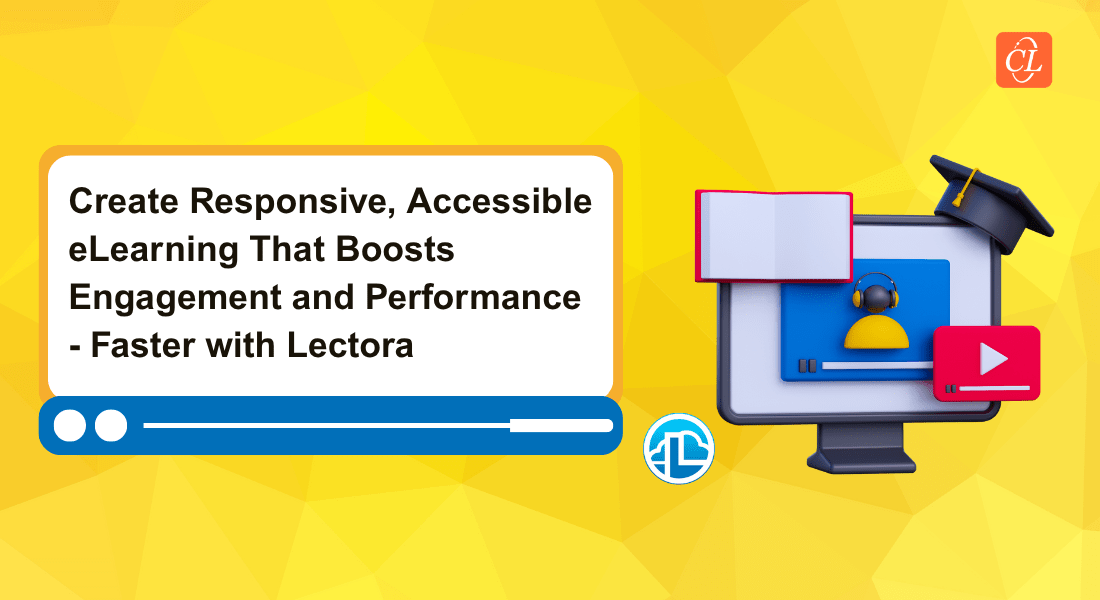 CL

Create Responsive, Accessible eLearning That Boosts Engagement and Performance - Faster with Lectora